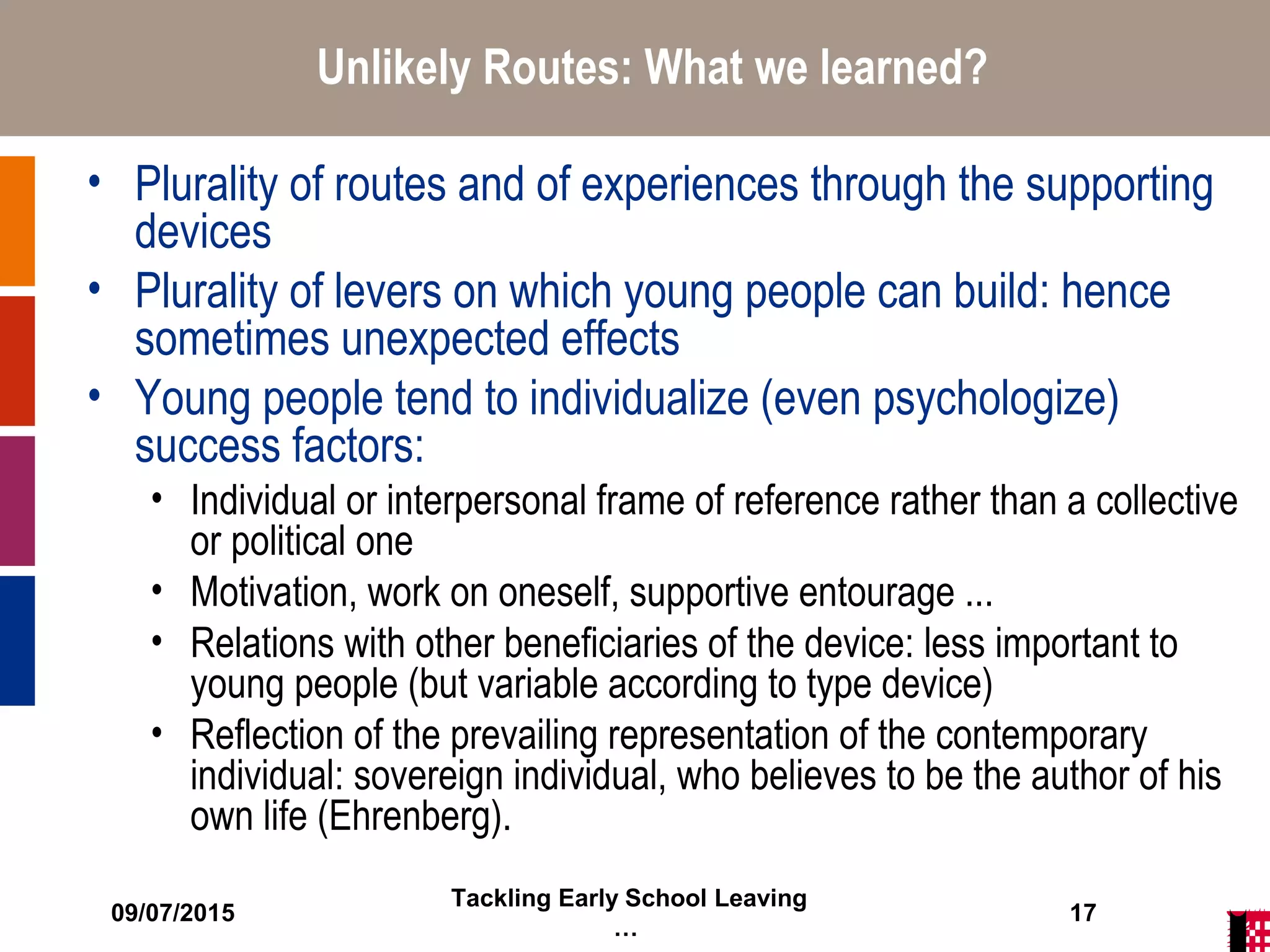 Unlikely Routes: What we learned?

• Plurality of routes and of experiences through the supporting devices

• Plurality of levers on which young people can build: hence sometimes unexpected effects

• Young people tend to individualize (even psychologize) success factors:

• Individual or interpersonal frame of reference rather than a collective or political one

• Motivation, work on oneself, supportive entourage ...

• Relations with other beneficiaries of the device: less important to young people (but variable according to type device)

• Reflection of the prevailing representation of the contemporary individual: sovereign individual, who believes to be the author of his own life (Ehrenberg).

09/07/2015

Tackling Early School Leaving ...

17